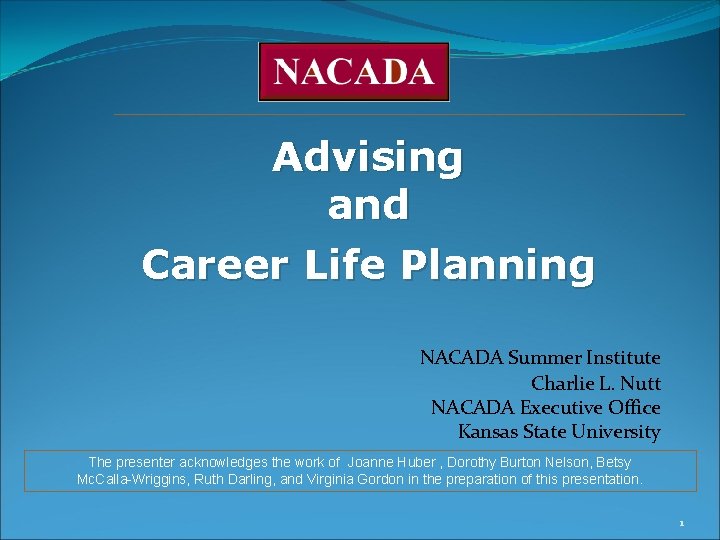 NACADA

Advising and Career Life Planning

NACADA Summer Institute
Charlie L. Nutt
NACADA Executive Office
Kansas State University

The presenter acknowledges the work of Joanne Huber , Dorothy Burton Nelson, Betsy McCalla-Wriggins, Ruth Darling, and Virginia Gordon in the preparation of this presentation.

1